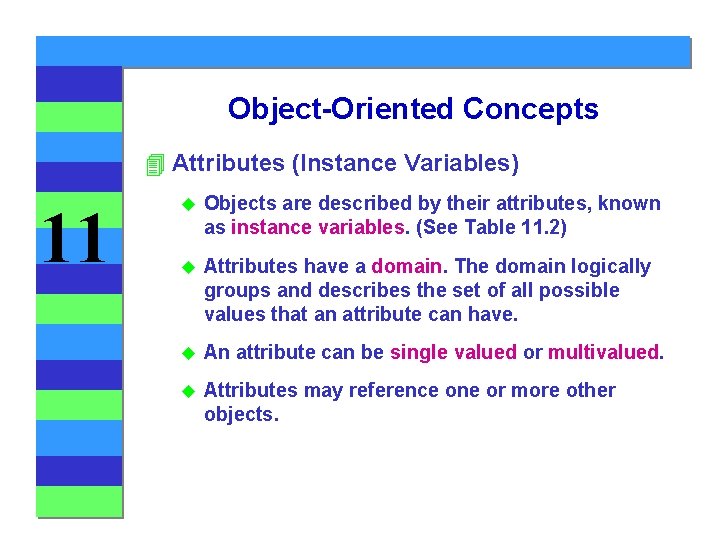 11

Object-Oriented Concepts

Attributes (Instance Variables)

Objects are described by their attributes, known as instance variables. (See Table 11.2)

Attributes have a domain. The domain logically groups and describes the set of all possible values that an attribute can have.

An attribute can be single valued or multivalued.

Attributes may reference one or more other objects.